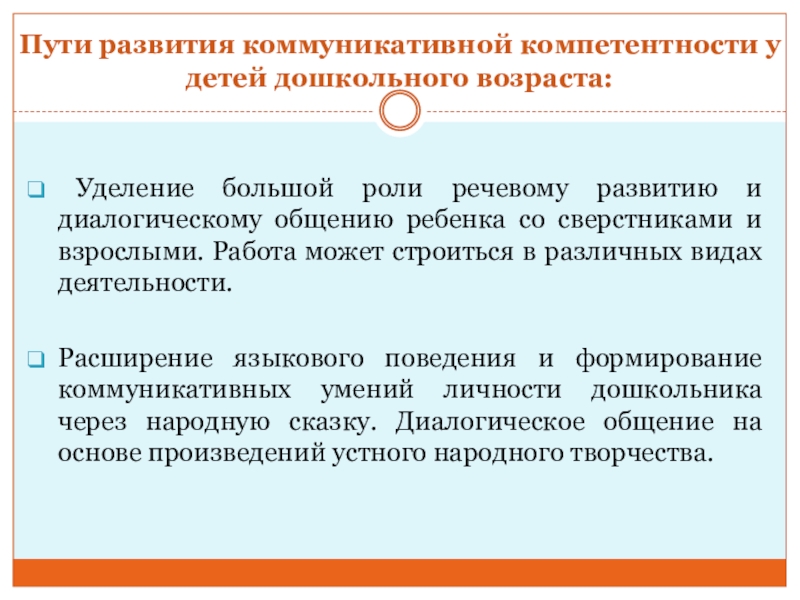 Пути развития коммуникативной компетентности у детей дошкольного возраста:

Уделение большой роли речевому развитию и диалогическому общению ребенка со сверстниками и взрослыми. Работа может строиться в различных видах деятельности.

Расширение языкового поведения и формирование коммуникативных умений личности дошкольника через народную сказку. Диалогическое общение на основе произведений устного народного творчества.